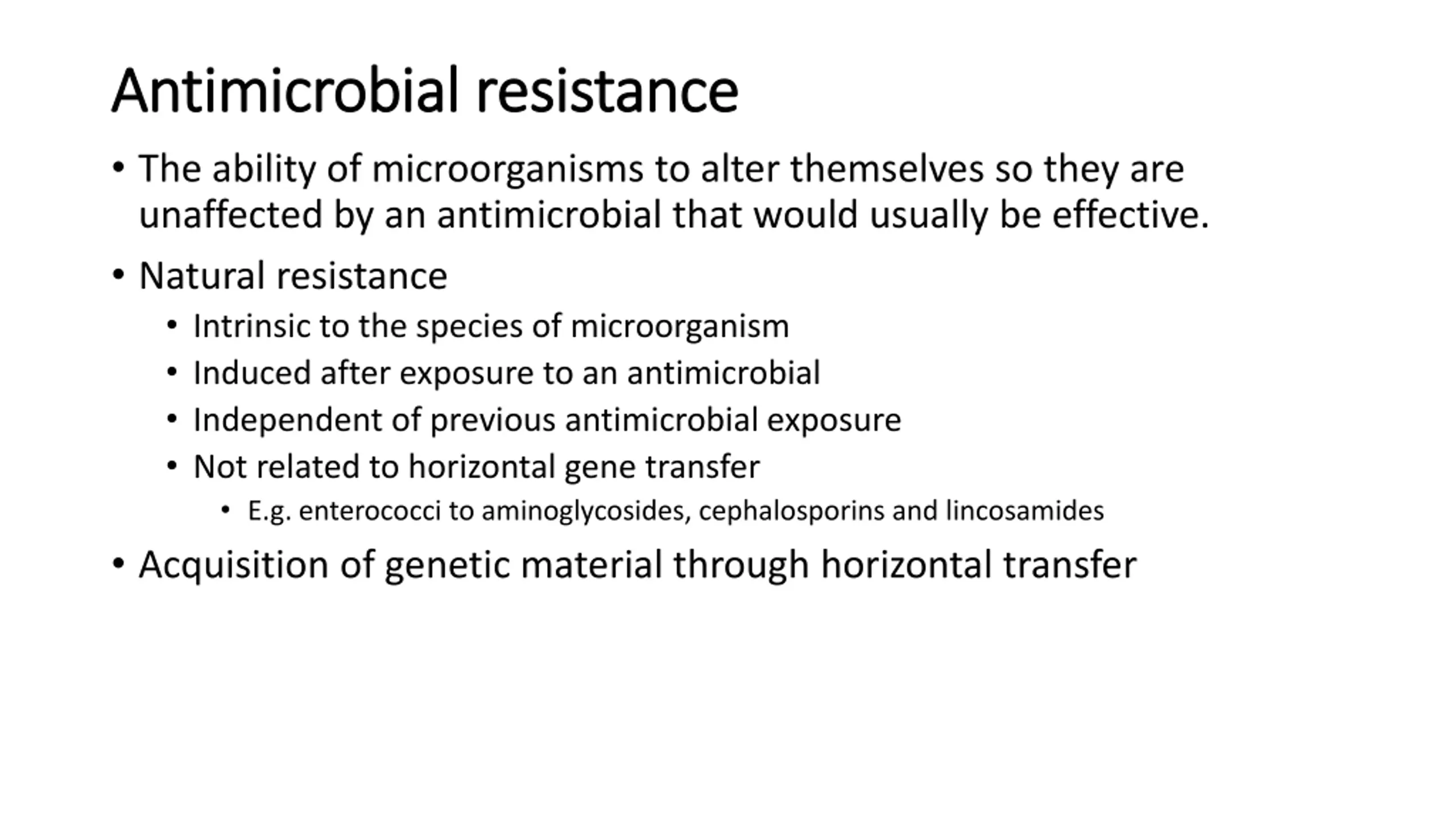 Antimicrobial resistance

• The ability of microorganisms to alter themselves so they are unaffected by an antimicrobial that would usually be effective.

• Natural resistance
  • Intrinsic to the species of microorganism
  • Induced after exposure to an antimicrobial
  • Independent of previous antimicrobial exposure
  • Not related to horizontal gene transfer
    • E.g. enterococci to aminoglycosides, cephalosporins and lincosamides

• Acquisition of genetic material through horizontal transfer